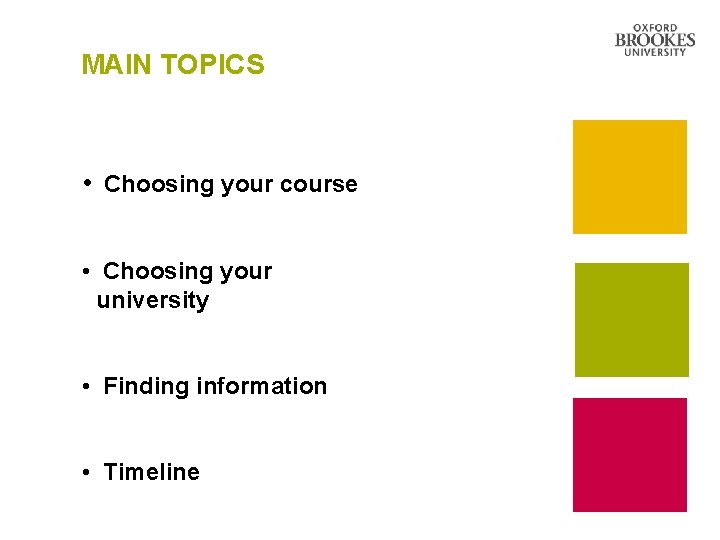 OXFORD BROOKES UNIVERSITY

MAIN TOPICS

• Choosing your course

• Choosing your university

• Finding information

• Timeline